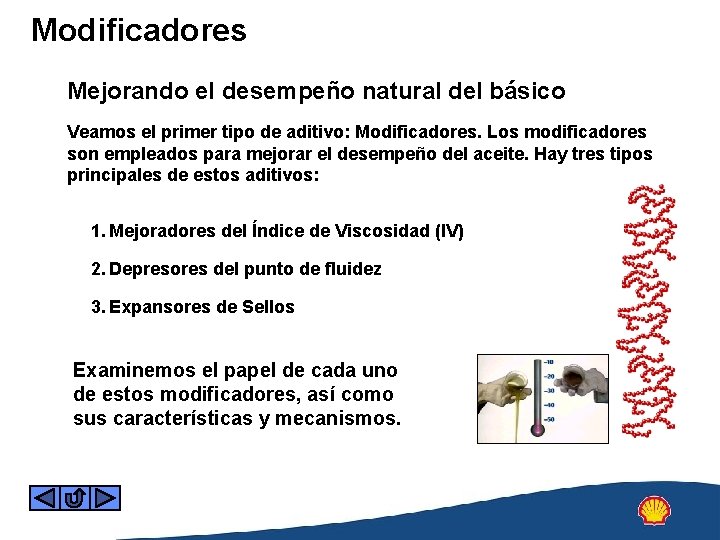 Modificadores

Mejorando el desempeño natural del básico

Veamos el primer tipo de aditivo: Modificadores. Los modificadores son empleados para mejorar el desempeño del aceite. Hay tres tipos principales de estos aditivos:

1. Mejoradores del Índice de Viscosidad (IV)

2. Depresores del punto de fluidez

3. Expansores de Sellos

Examinemos el papel de cada uno de estos modificadores, así como sus características y mecanismos.

-10
-20
-30
-40
-50